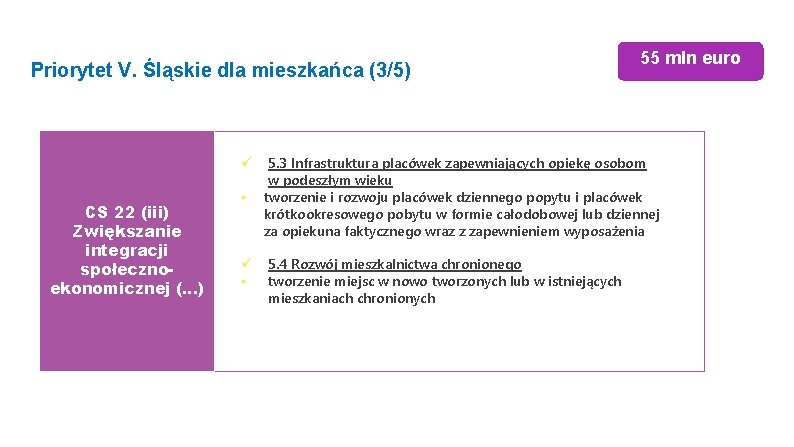 Priorytet V. Śląskie dla mieszkańca (3/5)

55 mln euro

CS 22 (iii) Zwiększanie integracji społeczno-ekonomicznej (...)

✓ 5.3 Infrastruktura placówek zapewniających opiekę osobom w podeszłym wieku
• tworzenie i rozwoju placówek dziennego popytu i placówek krótkookresowego pobytu w formie całodobowej lub dziennej za opiekuna faktycznego wraz z zapewnieniem wyposażenia

✓ 5.4 Rozwój mieszkalnictwa chronionego
• tworzenie miejsc w nowo tworzonych lub w istniejących mieszkaniach chronionych